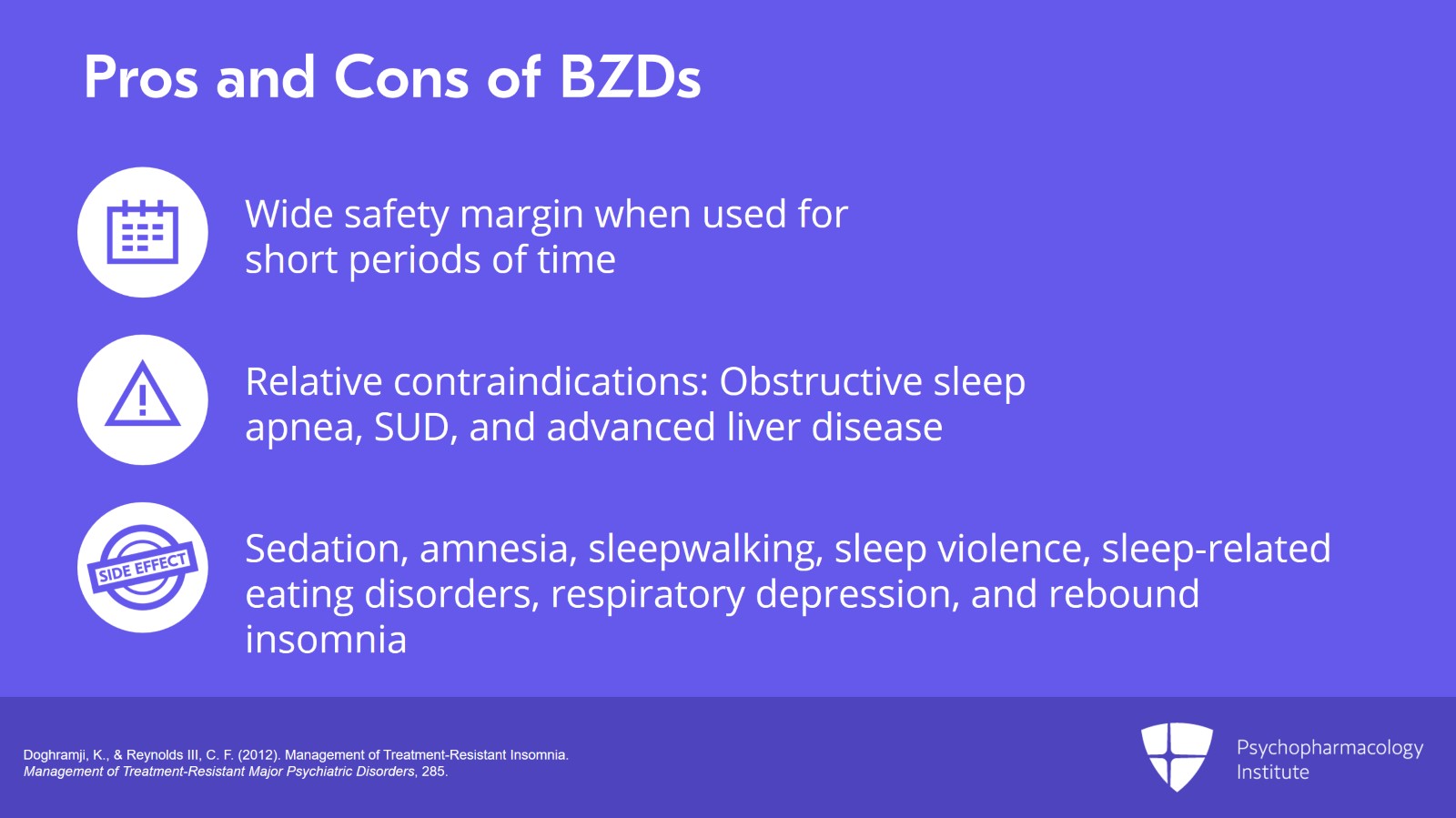 Pros and Cons of BZDs

Wide safety margin when used for short periods of time

Relative contraindications: Obstructive sleep apnea, SUD, and advanced liver disease

SIDE EFFECT

Sedation, amnesia, sleepwalking, sleep violence, sleep-related eating disorders, respiratory depression, and rebound insomnia

Doghramji, K., & Reynolds III, C. F. (2012). Management of Treatment-Resistant Insomnia. Management of Treatment-Resistant Major Psychiatric Disorders, 285.

Psychopharmacology Institute